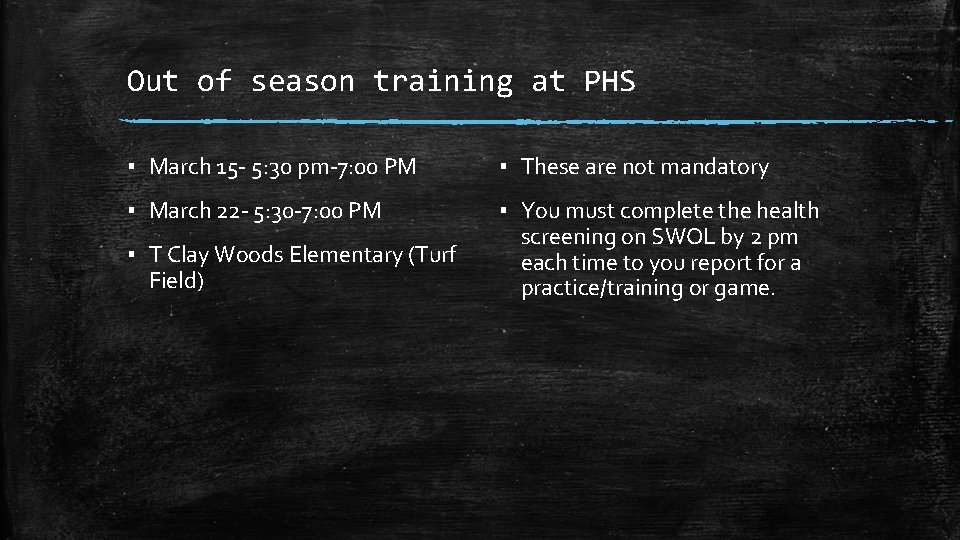 Out of season training at PHS

▪ March 15- 5:30 pm-7:00 PM

▪ March 22- 5:30-7:00 PM

▪ T Clay Woods Elementary (Turf Field)

▪ These are not mandatory

▪ You must complete the health screening on SWOL by 2 pm each time to you report for a practice/training or game.